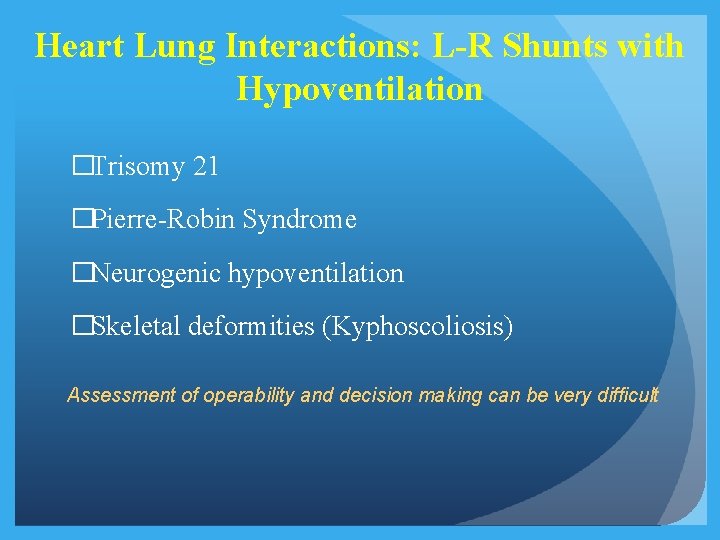 Heart Lung Interactions: L-R Shunts with Hypoventilation

□Trisomy 21

□Pierre-Robin Syndrome

□Neurogenic hypoventilation

□Skeletal deformities (Kyphoscoliosis)

Assessment of operability and decision making can be very difficult